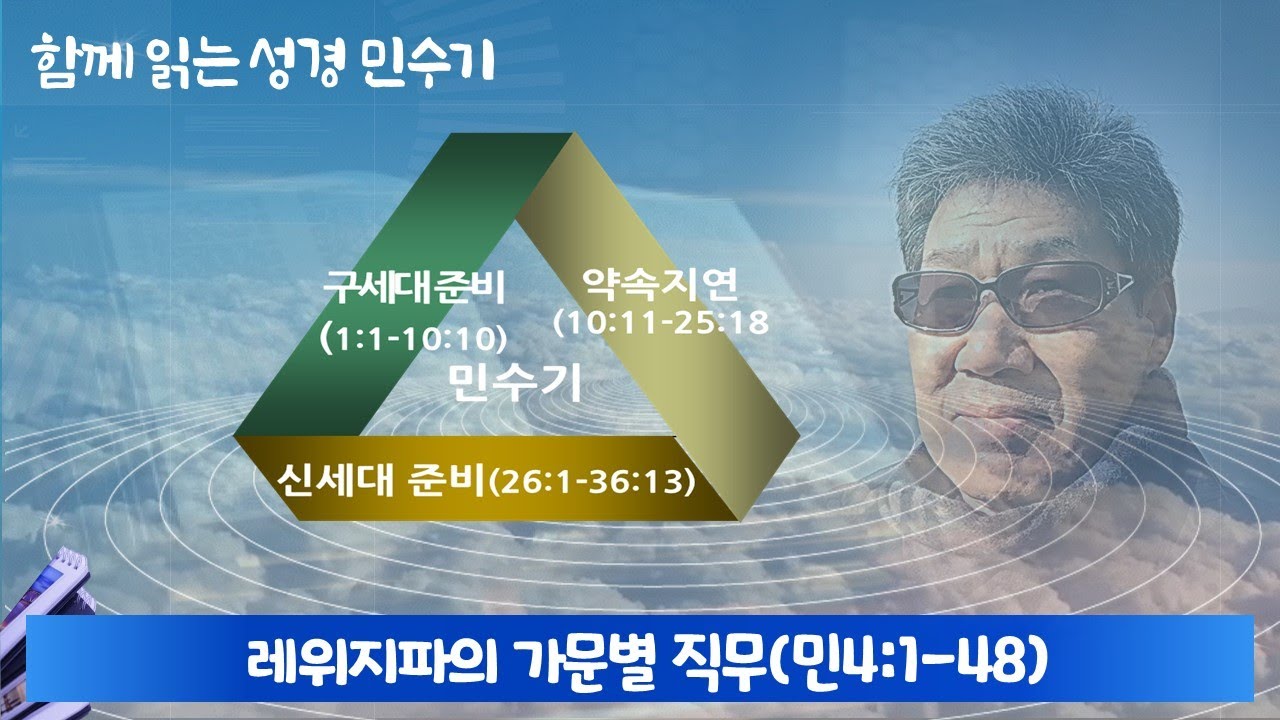 함께 읽는 성경 민수기

구세대준비
(1:1-10:10)

약속지연
(10:11-25:18

민수기

신세대 준비(26:1-36:13)

레위지파의 가문별 직무(민4:1-48)